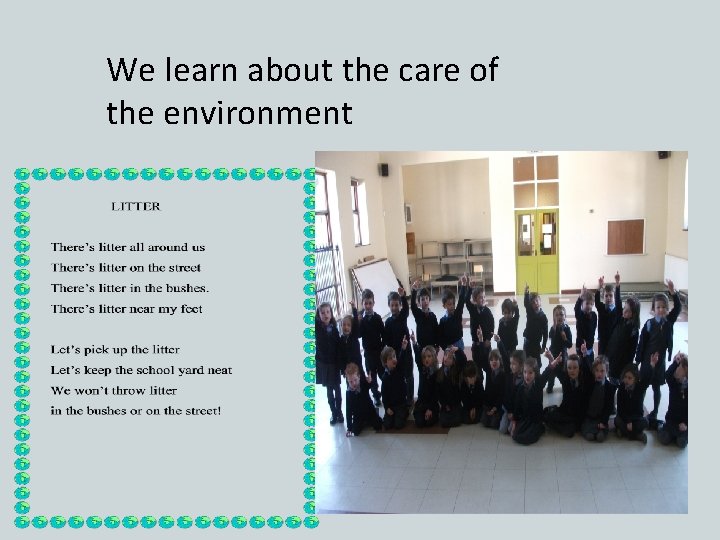 We learn about the care of the environment

LITTER

There's litter all around us
There's litter on the street
There's litter in the bushes.
There's litter near my feet

Let's pick up the litter
Let's keep the school yard neat
We won't throw litter
in the bushes or on the street!